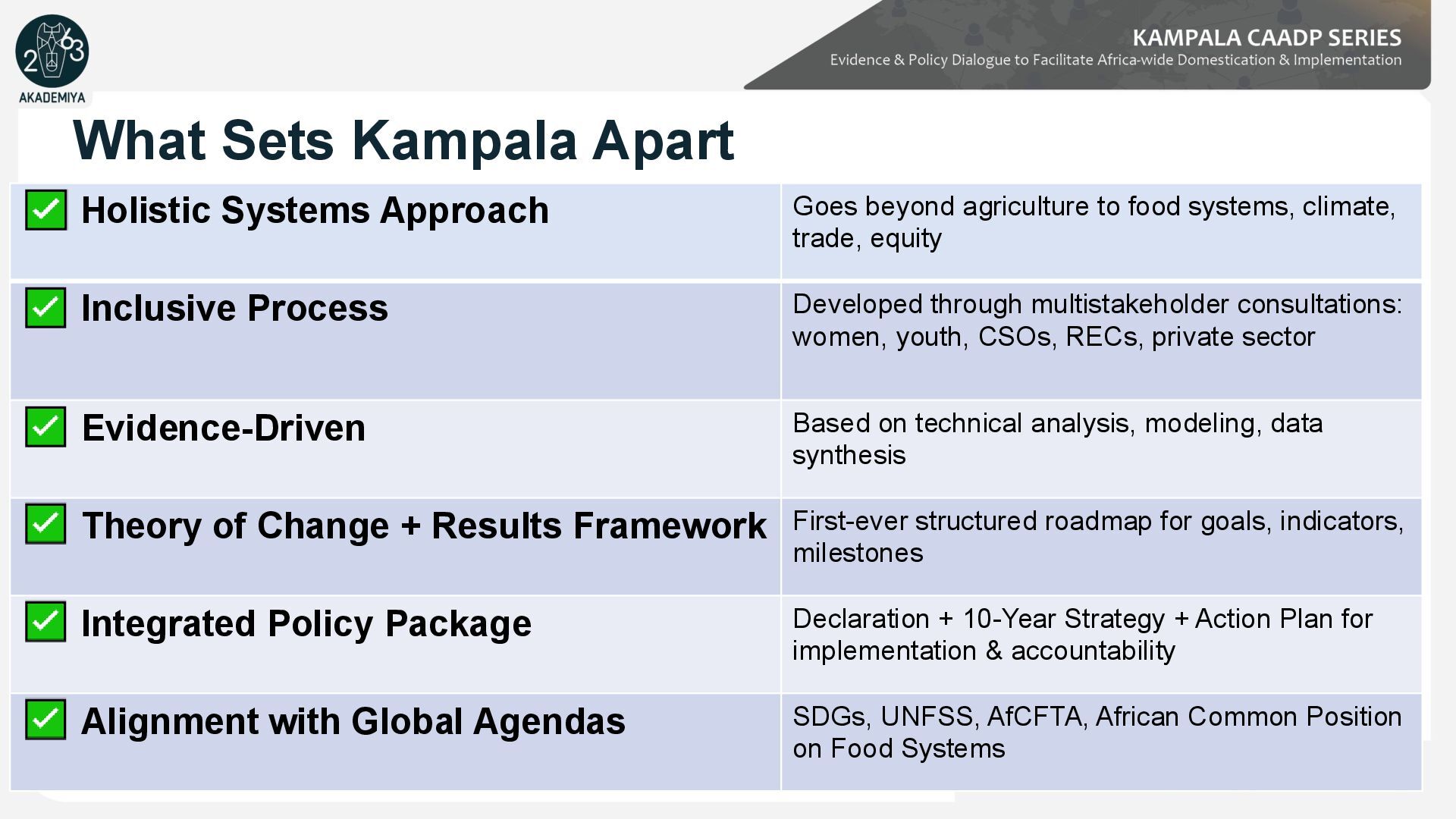 2063
AKADEMIYA

KAMPALA CAADP SERIES
Evidence & Policy Dialogue to Facilitate Africa-wide Domestication & Implementation

What Sets Kampala Apart

| | |
|---|---|
| ✅ Holistic Systems Approach | Goes beyond agriculture to food systems, climate, trade, equity |
| ✅ Inclusive Process | Developed through multistakeholder consultations: women, youth, CSOs, RECs, private sector |
| ✅ Evidence-Driven | Based on technical analysis, modeling, data synthesis |
| ✅ Theory of Change + Results Framework | First-ever structured roadmap for goals, indicators, milestones |
| ✅ Integrated Policy Package | Declaration + 10-Year Strategy + Action Plan for implementation & accountability |
| ✅ Alignment with Global Agendas | SDGs, UNFSS, AfCFTA, African Common Position on Food Systems |